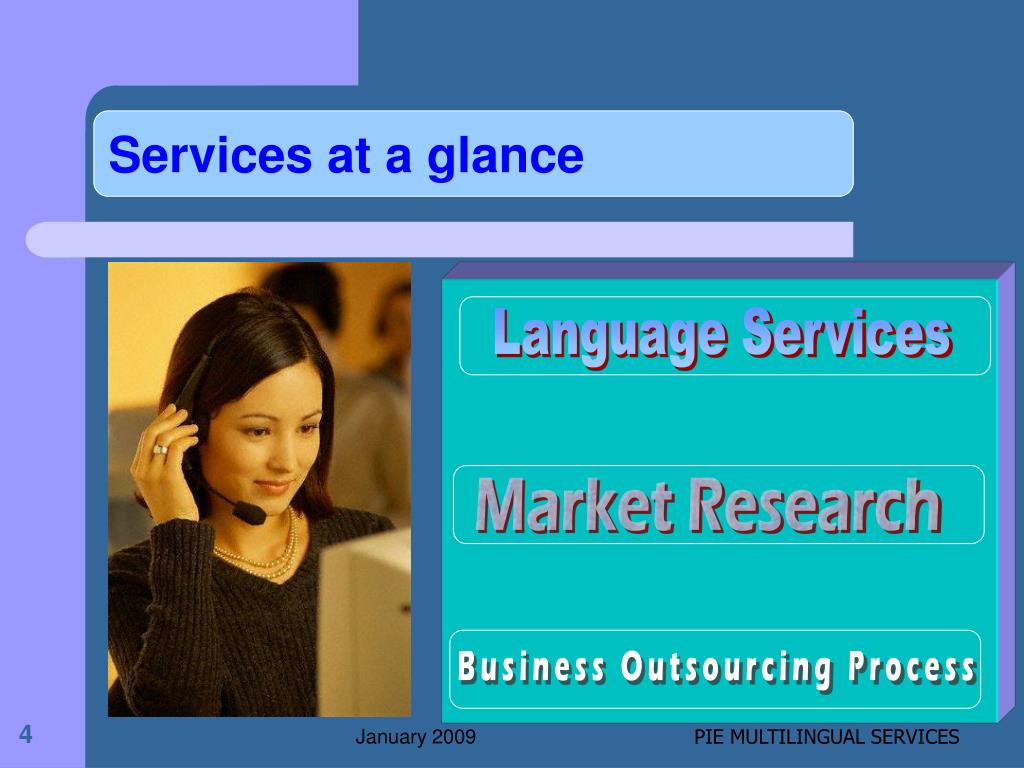 Services at a glance

Language Services

Market Research

Business Outsourcing Process

4

January 2009

PIE MULTILINGUAL SERVICES